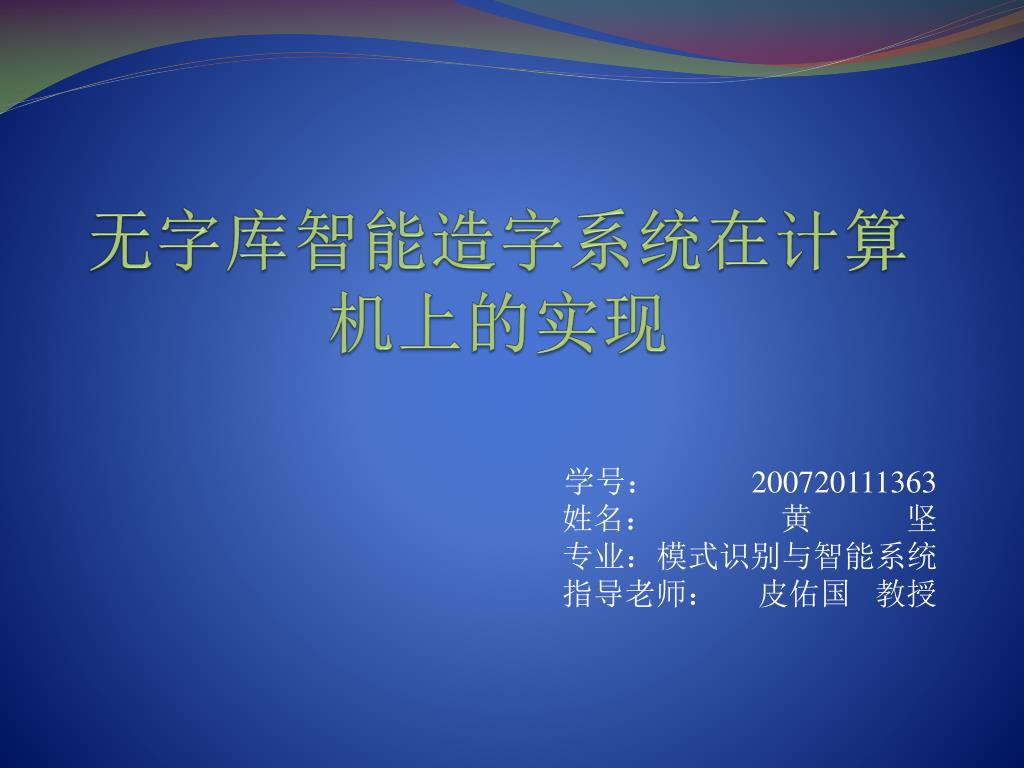 无字库智能造字系统在计算机上的实现

学号： 200720111363
姓名： 黄 坚
专业：模式识别与智能系统
指导老师： 皮佑国 教授